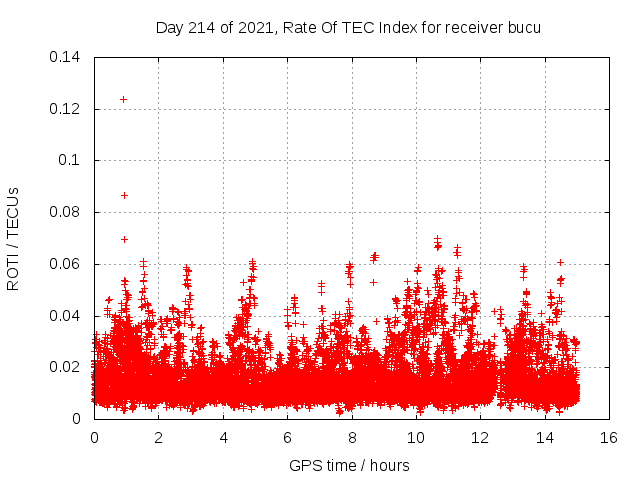 Day 214 of 2021, Rate Of TEC Index for receiver bucu

ROTI / TECUs

0.14
0.12
0.1
0.08
0.06
0.04
0.02
0

0 2 4 6 8 10 12 14 16

GPS time / hours